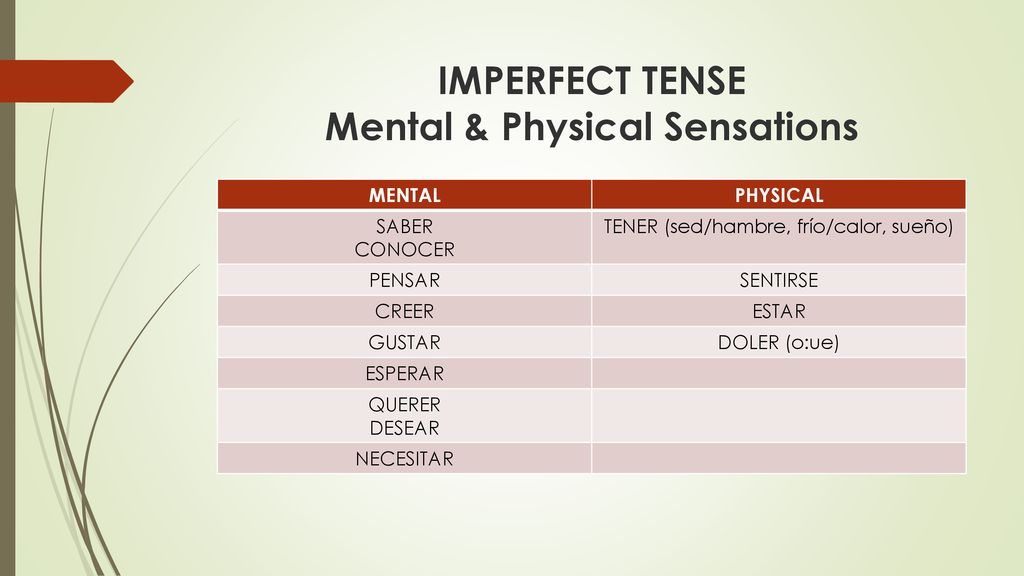 IMPERFECT TENSE
Mental & Physical Sensations

| MENTAL | PHYSICAL |
|---|---|
| SABER CONOCER | TENER (sed/hambre, frío/calor, sueño) |
| PENSAR | SENTIRSE |
| CREER | ESTAR |
| GUSTAR | DOLER (o:ue) |
| ESPERAR | |
| QUERER DESEAR | |
| NECESITAR | |